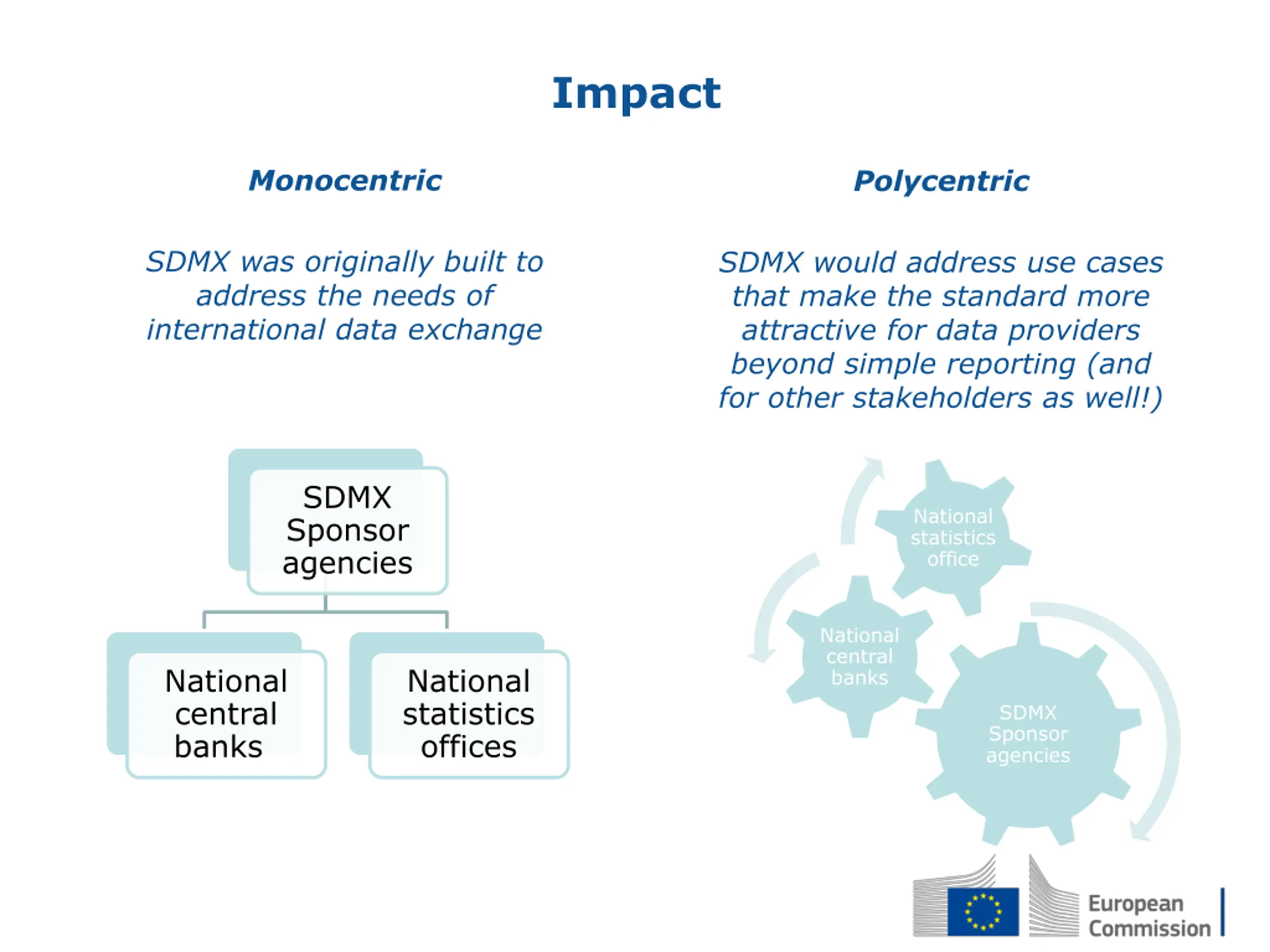 Impact

Monocentric

SDMX was originally built to address the needs of international data exchange

SDMX Sponsor agencies

National central banks

National statistics offices

Polycentric

SDMX would address use cases that make the standard more attractive for data providers beyond simple reporting (and for other stakeholders as well!)

National statistics office

National central banks

SDMX Sponsor agencies

European Commission